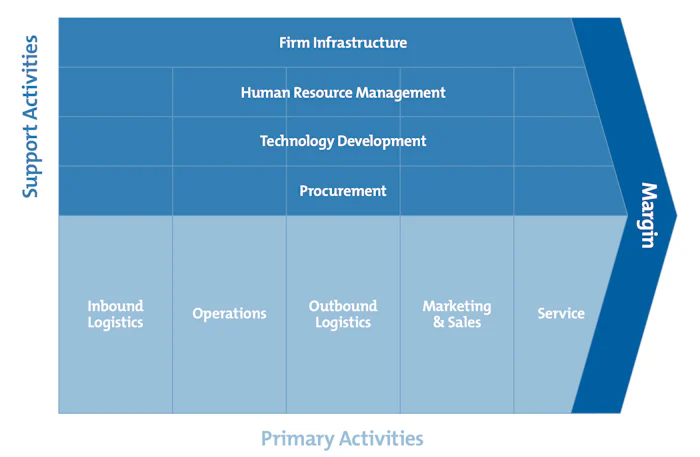 Support Activities

Firm Infrastructure

Human Resource Management

Technology Development

Procurement

Inbound Logistics

Operations

Outbound Logistics

Marketing & Sales

Service

Margin

Primary Activities